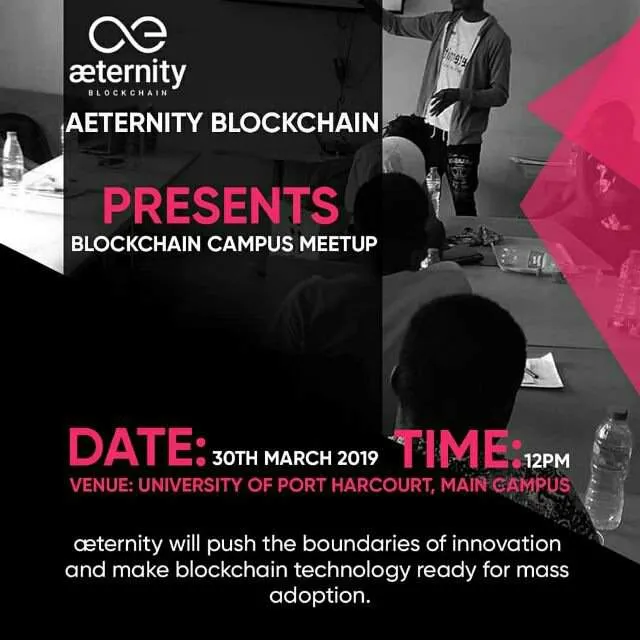 æternity
BLOCKCHAIN

AETERNITY BLOCKCHAIN

PRESENTS
BLOCKCHAIN CAMPUS MEETUP

DATE: 30TH MARCH 2019 TIME: 12PM
VENUE: UNIVERSITY OF PORT HARCOURT, MAIN CAMPUS

æternity will push the boundaries of innovation and make blockchain technology ready for mass adoption.